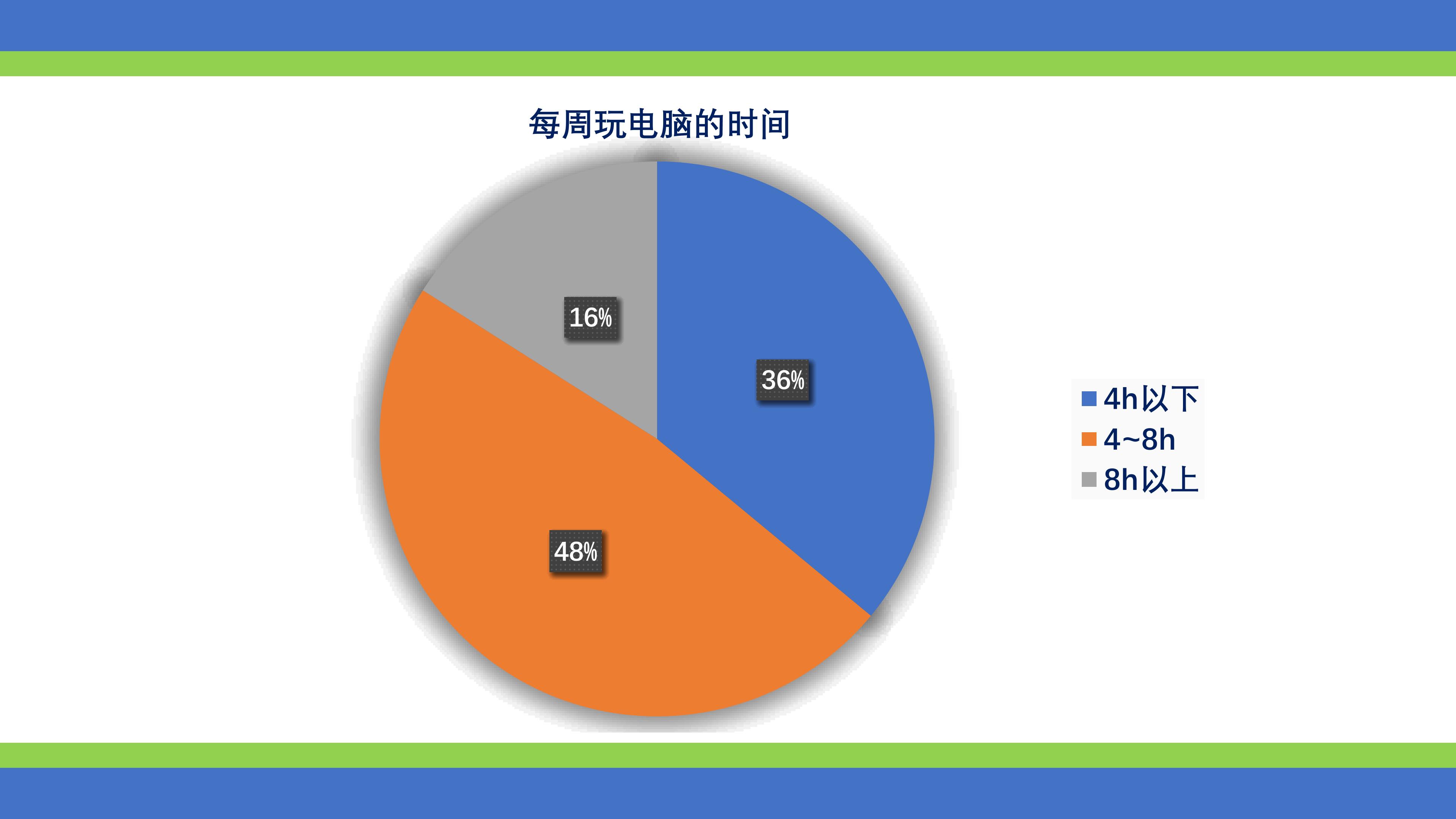 每周玩电脑的时间

16%

36%

48%

4h以下
4~8h
8h以上